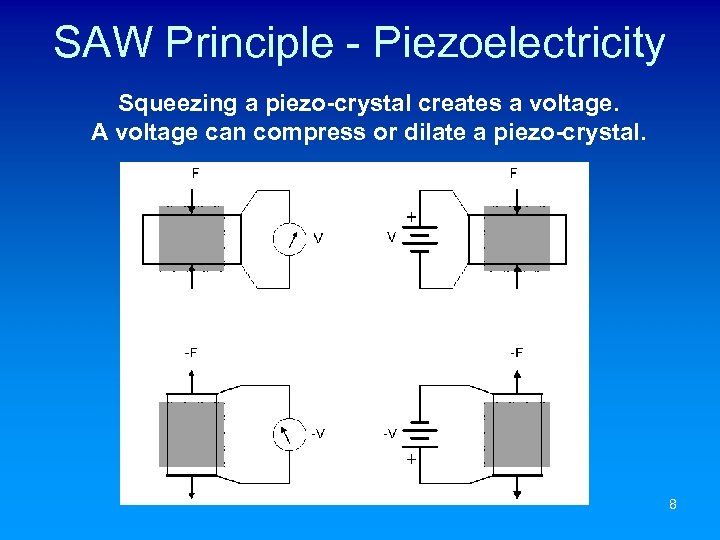 SAW Principle - Piezoelectricity

Squeezing a piezo-crystal creates a voltage.
A voltage can compress or dilate a piezo-crystal.

F
V
F
+
V
-F
-V
-F
-V
+

8